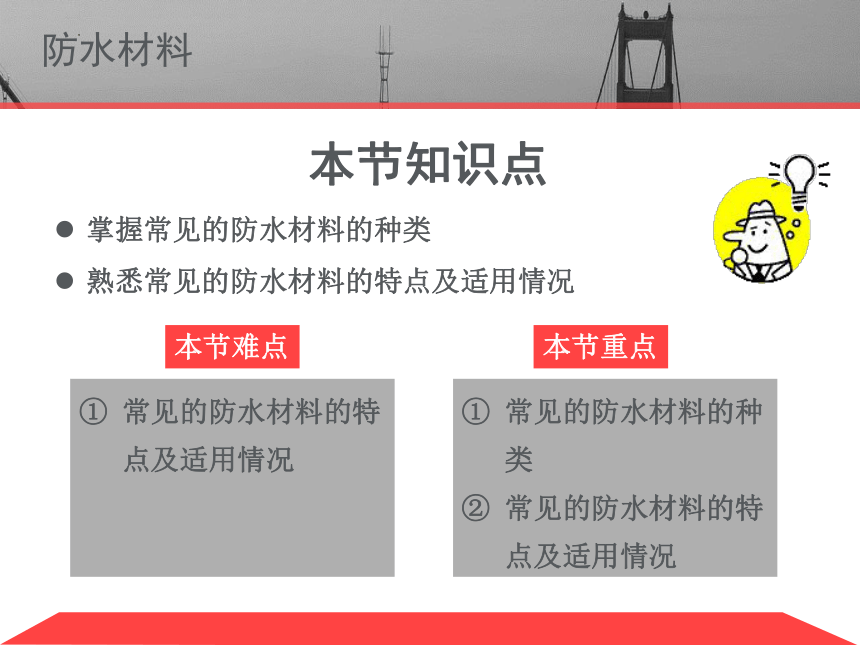 防水材料

本节知识点

● 掌握常见的防水材料的种类

● 熟悉常见的防水材料的特点及适用情况

本节难点

① 常见的防水材料的特点及适用情况

本节重点

① 常见的防水材料的种类

② 常见的防水材料的特点及适用情况